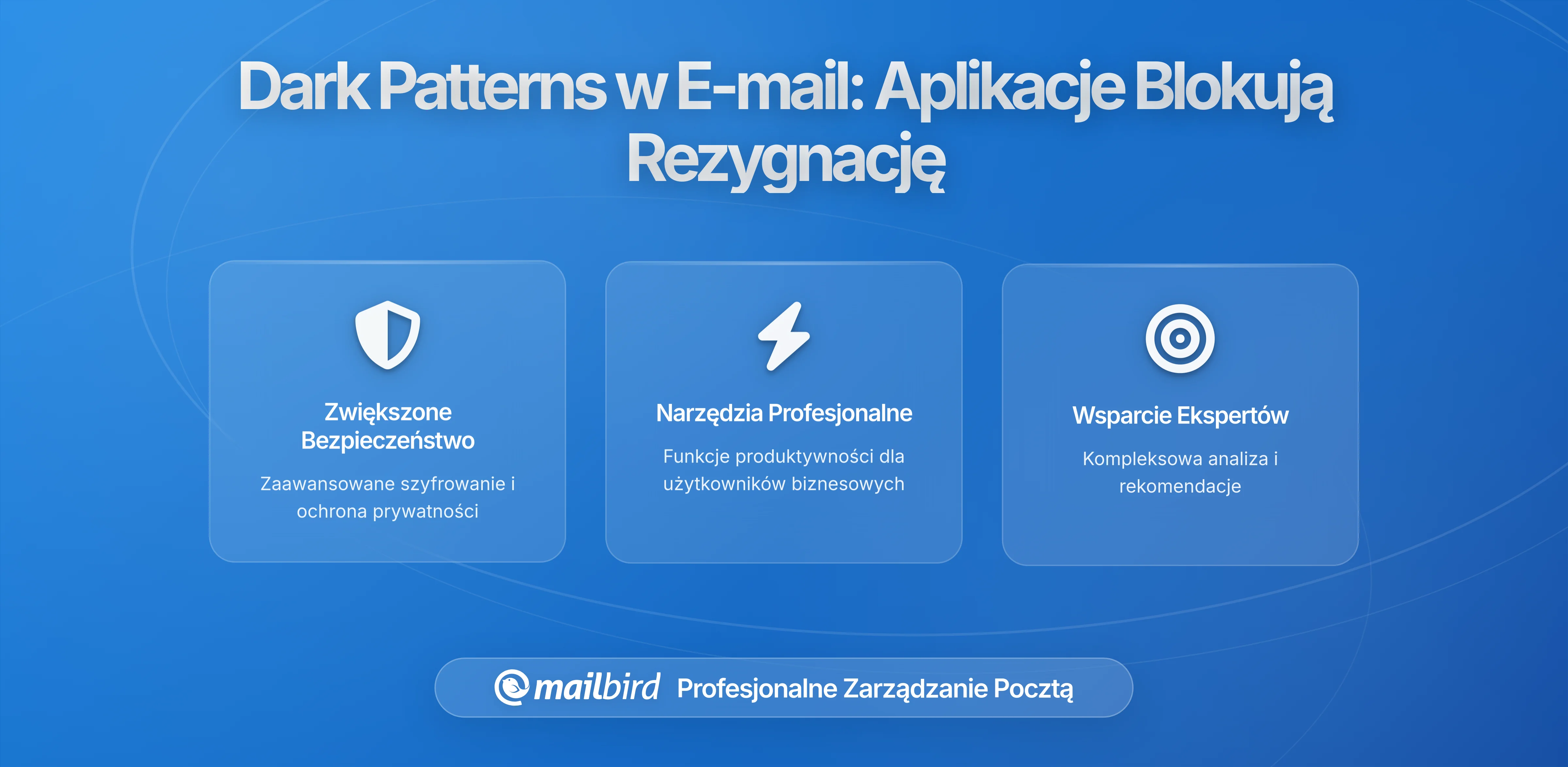 Dark Patterns w E-mail: Aplikacje Blokują Rezygnację

Zwiększone Bezpieczeństwo

Zaawansowane szyfrowanie i ochrona prywatności

Narzędzia Profesjonalne

Funkcje produktywności dla użytkowników biznesowych

Wsparcie Ekspertów

Kompleksowa analiza i rekomendacje

mailbird Profesjonalne Zarządzanie Pocztą